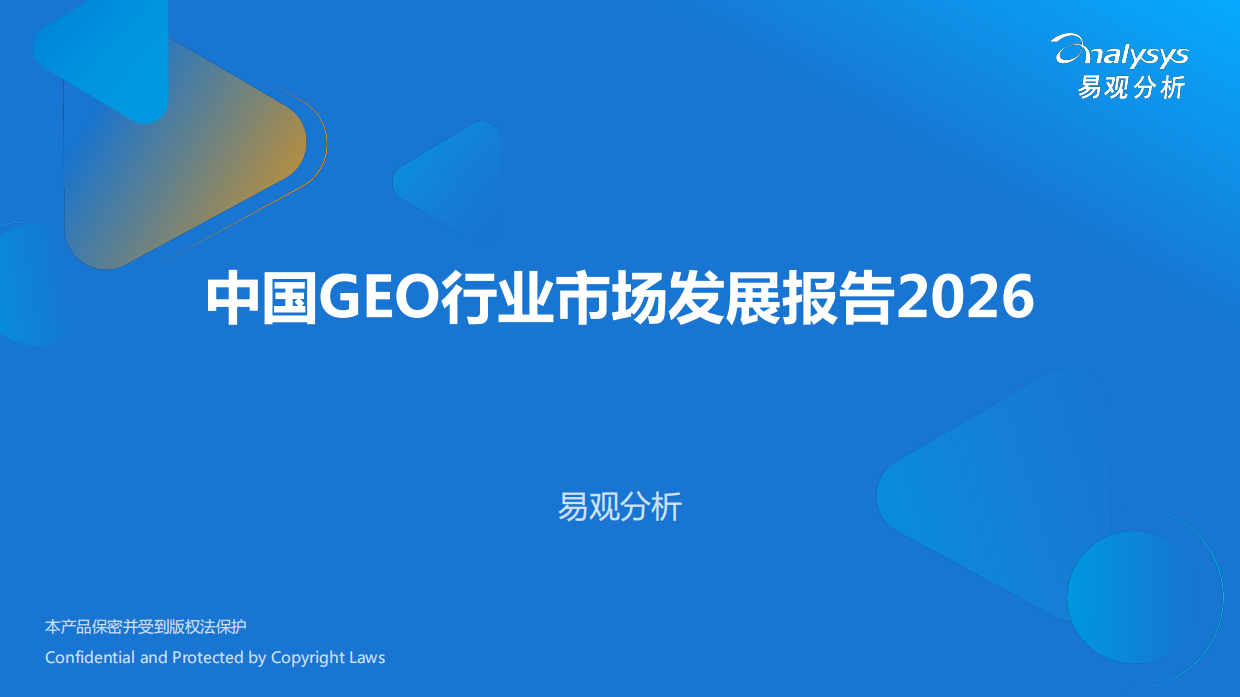 Analysys
易观分析

中国GEO行业市场发展报告2026

易观分析

本产品保密并受到版权法保护
Confidential and Protected by Copyright Laws